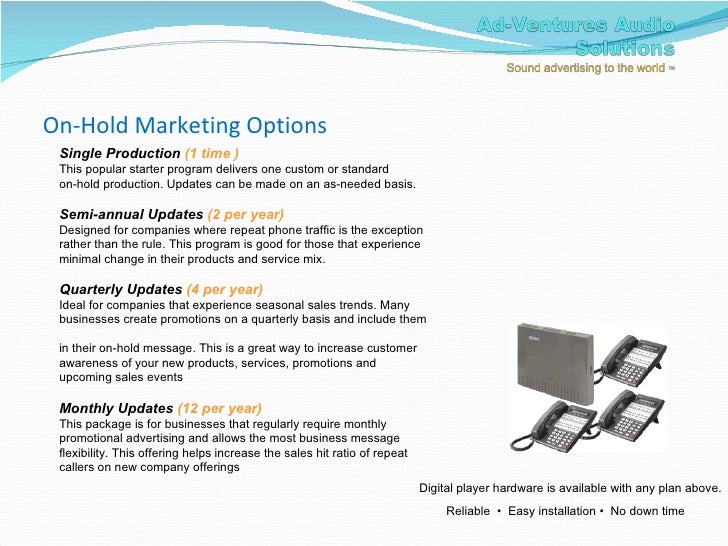 Ad-Ventures Audio Solutions
Sound advertising to the world ™

On-Hold Marketing Options

Single Production (1 time )
This popular starter program delivers one custom or standard on-hold production. Updates can be made on an as-needed basis.

Semi-annual Updates (2 per year)
Designed for companies where repeat phone traffic is the exception rather than the rule. This program is good for those that experience minimal change in their products and service mix.

Quarterly Updates (4 per year)
Ideal for companies that experience seasonal sales trends. Many businesses create promotions on a quarterly basis and include them

in their on-hold message. This is a great way to increase customer awareness of your new products, services, promotions and upcoming sales events

Monthly Updates (12 per year)
This package is for businesses that regularly require monthly promotional advertising and allows the most business message flexibility. This offering helps increase the sales hit ratio of repeat callers on new company offerings

Digital player hardware is available with any plan above.

Reliable • Easy installation • No down time